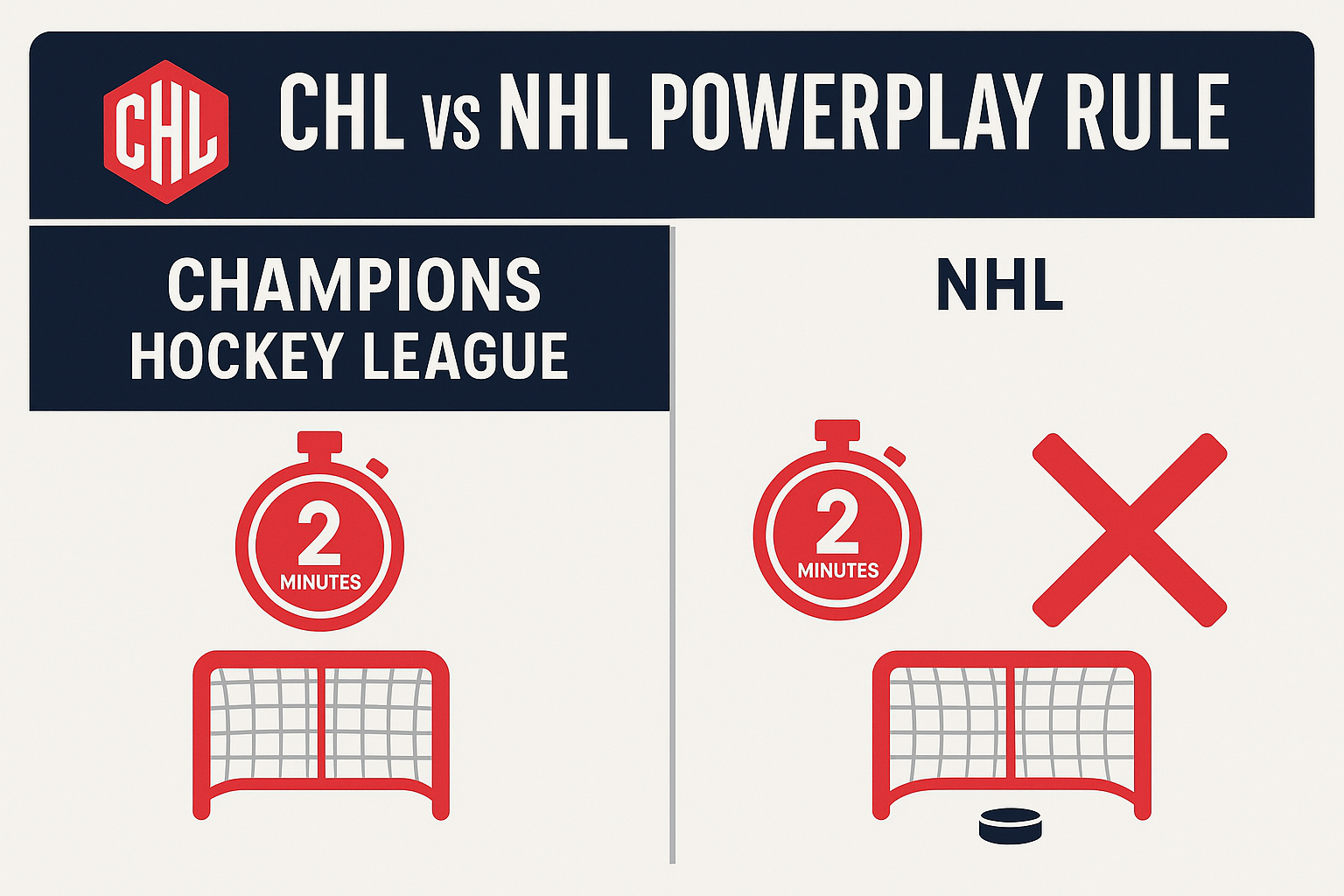 CHL

CHL vs NHL POWERPLAY RULE

CHAMPIONS HOCKEY LEAGUE

2 MINUTES

NHL

2 MINUTES